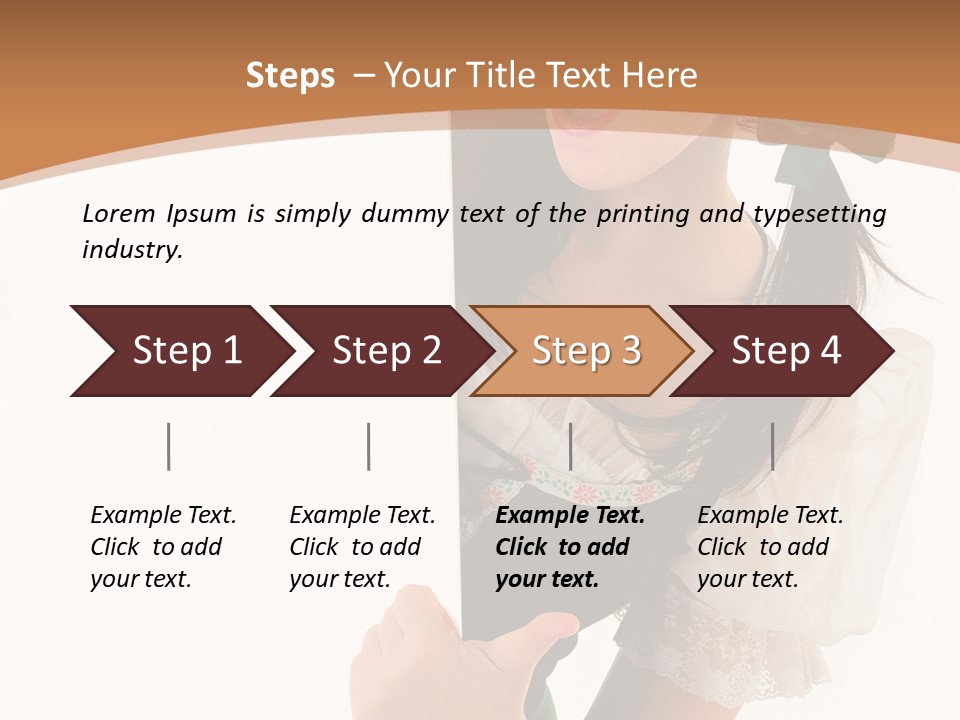 Steps – Your Title Text Here

Lorem Ipsum is simply dummy text of the printing and typesetting industry.

Step 1

Step 2

Step 3

Step 4

Example Text. Click to add your text.

Example Text. Click to add your text.

Example Text. Click to add your text.

Example Text. Click to add your text.